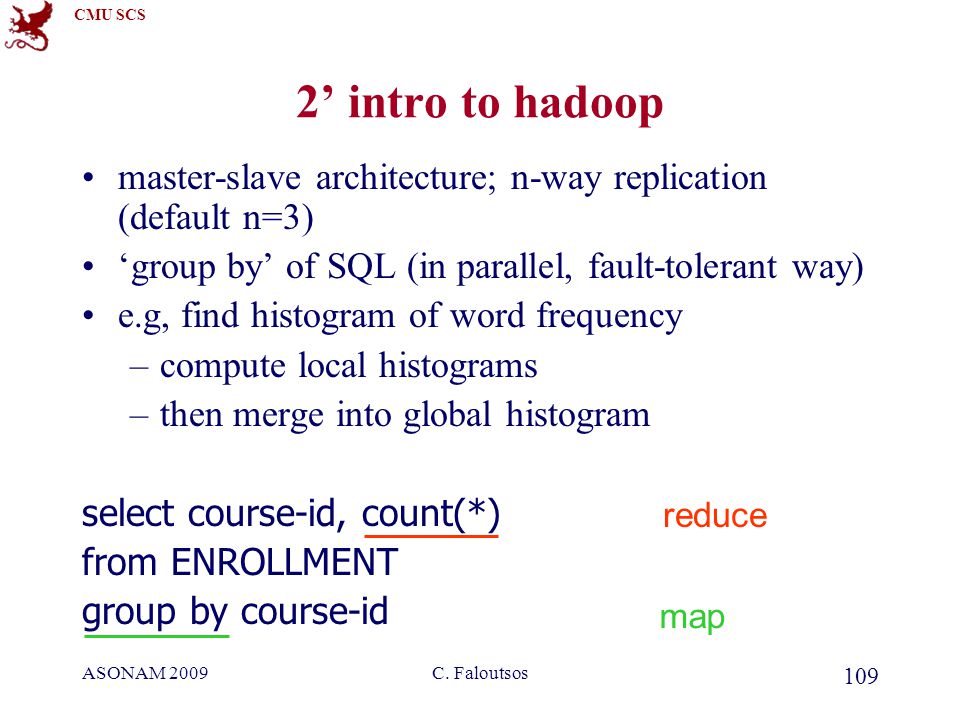 CMU SCS

2’ intro to hadoop

• master-slave architecture; n-way replication (default n=3)
• ‘group by’ of SQL (in parallel, fault-tolerant way)
• e.g, find histogram of word frequency
– compute local histograms
– then merge into global histogram

select course-id, count(*)
from ENROLLMENT
group by course-id

reduce

map

ASONAM 2009 C. Faloutsos 109